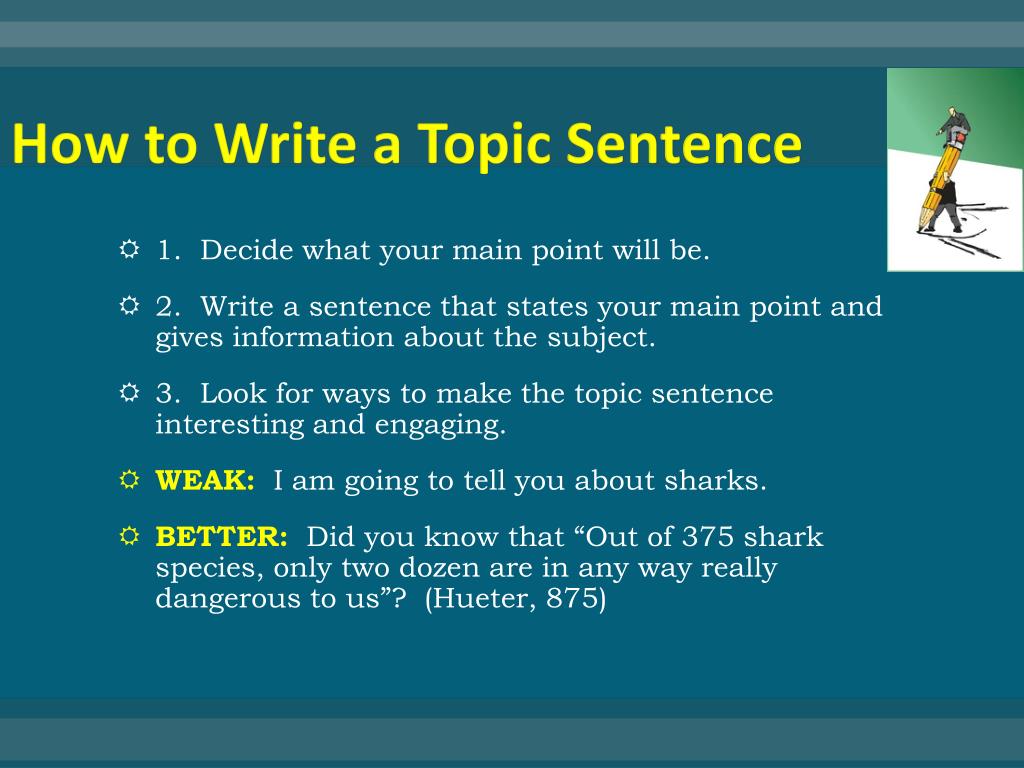 How to Write a Topic Sentence

1. Decide what your main point will be.

2. Write a sentence that states your main point and gives information about the subject.

3. Look for ways to make the topic sentence interesting and engaging.

WEAK: I am going to tell you about sharks.

BETTER: Did you know that “Out of 375 shark species, only two dozen are in any way really dangerous to us”? (Hueter, 875)